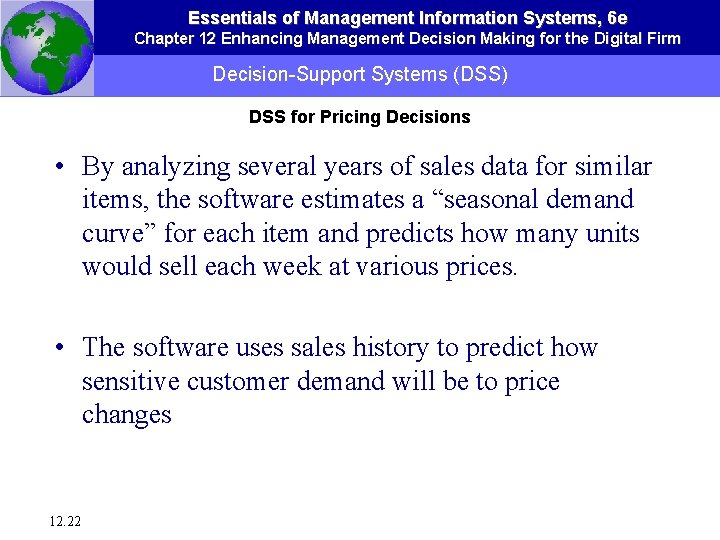 Essentials of Management Information Systems, 6e
Chapter 12 Enhancing Management Decision Making for the Digital Firm

Decision-Support Systems (DSS)

DSS for Pricing Decisions

• By analyzing several years of sales data for similar items, the software estimates a “seasonal demand curve” for each item and predicts how many units would sell each week at various prices.

• The software uses sales history to predict how sensitive customer demand will be to price changes

12.22